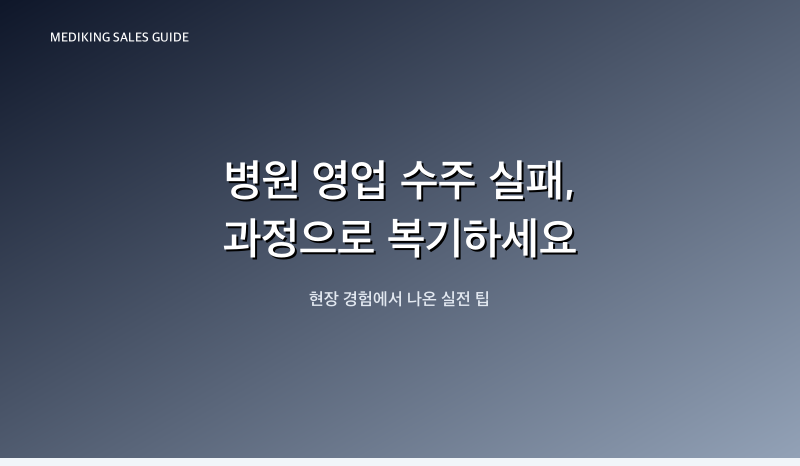 MEDIKING SALES GUIDE

병원 영업 수주 실패,
과정으로 복기하세요

현장 경험에서 나온 실전 팁